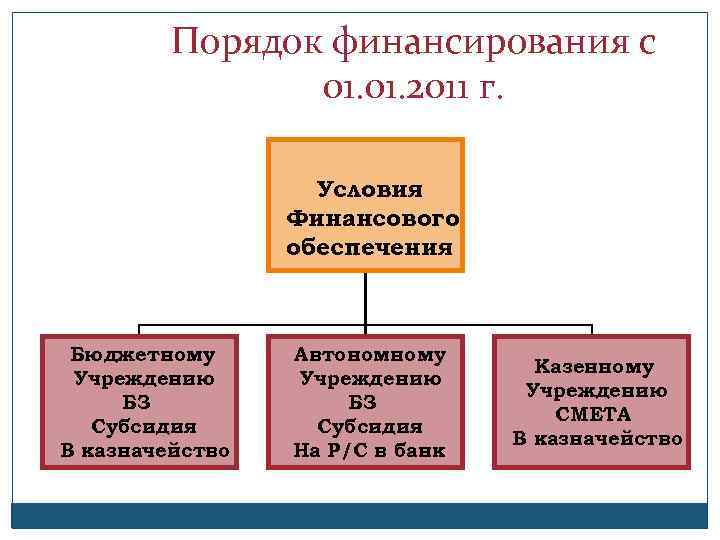 Порядок финансирования с 01.01.2011 г.

Условия Финансового обеспечения

Бюджетному Учреждению БЗ Субсидия В казначейство

Автономному Учреждению БЗ Субсидия На Р/С в банк

Казенному Учреждению СМЕТА В казначейство